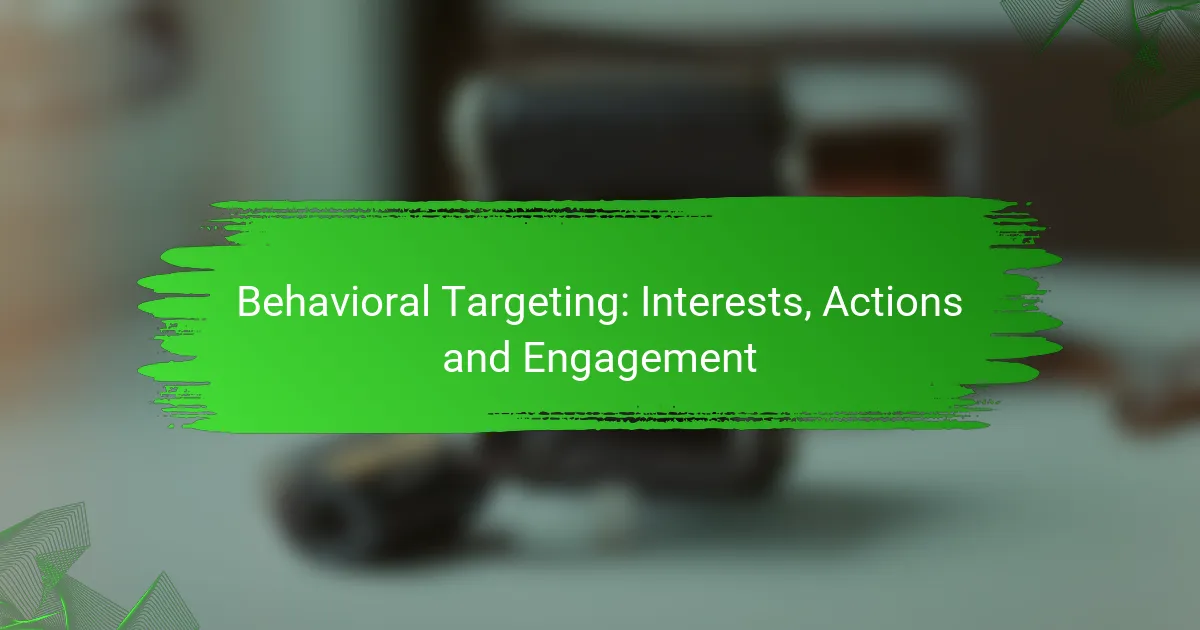 Behavioral Targeting: Interests, Actions and Engagement